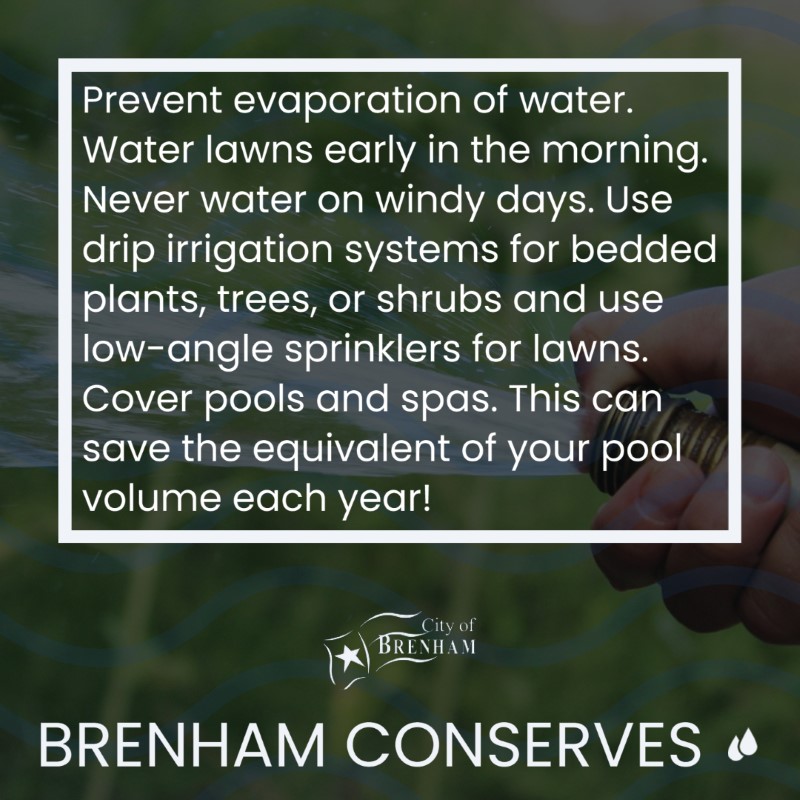 Prevent evaporation of water. Water lawns early in the morning. Never water on windy days. Use drip irrigation systems for bedded plants, trees, or shrubs and use low-angle sprinklers for lawns. Cover pools and spas. This can save the equivalent of your pool volume each year!

City of
BRENHAM

BRENHAM CONSERVES